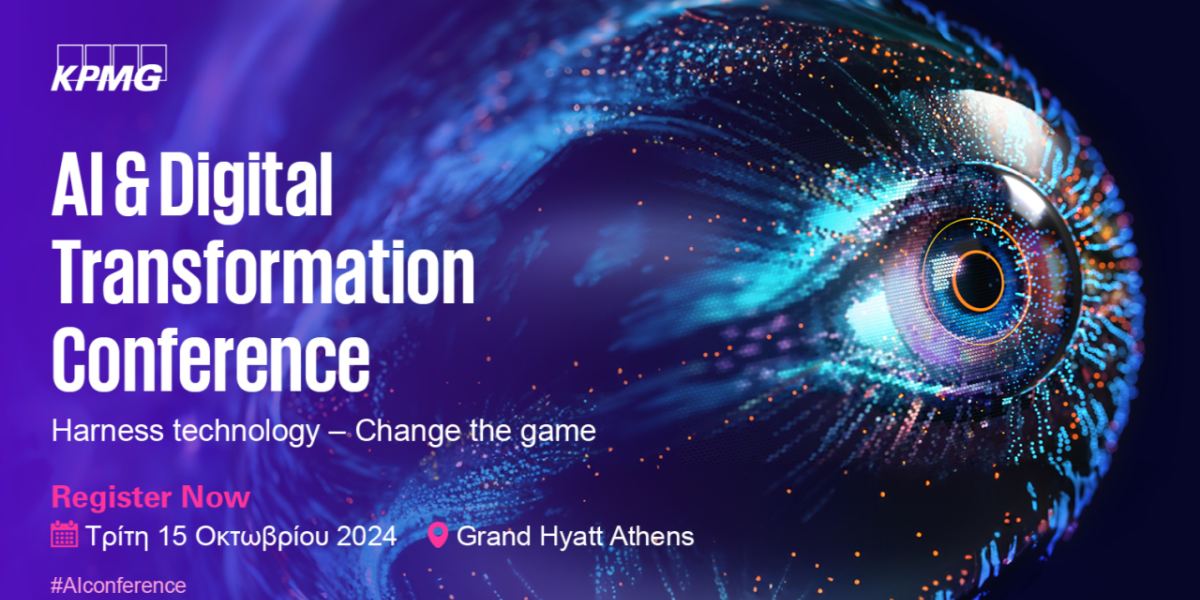 KPMG

AI & Digital Transformation Conference

Harness technology – Change the game

Register Now

Τρίτη 15 Οκτωβρίου 2024 Grand Hyatt Athens

#AIconference